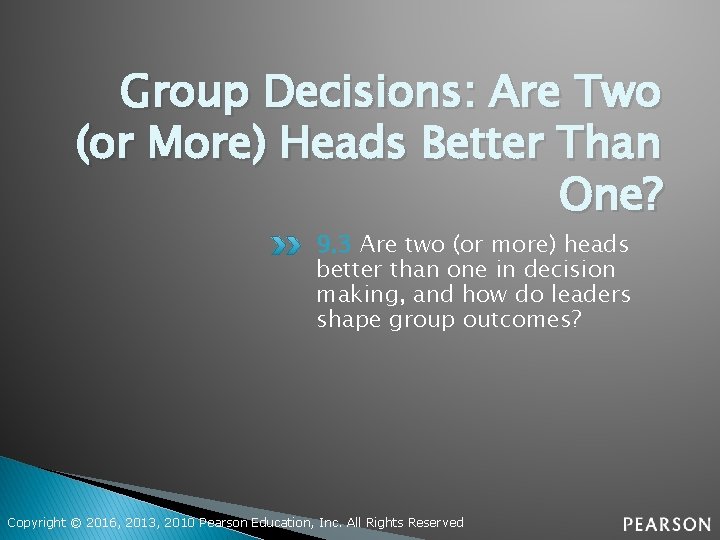 Group Decisions: Are Two (or More) Heads Better Than One?

9.3 Are two (or more) heads better than one in decision making, and how do leaders shape group outcomes?

Copyright © 2016, 2013, 2010 Pearson Education, Inc. All Rights Reserved

PEARSON